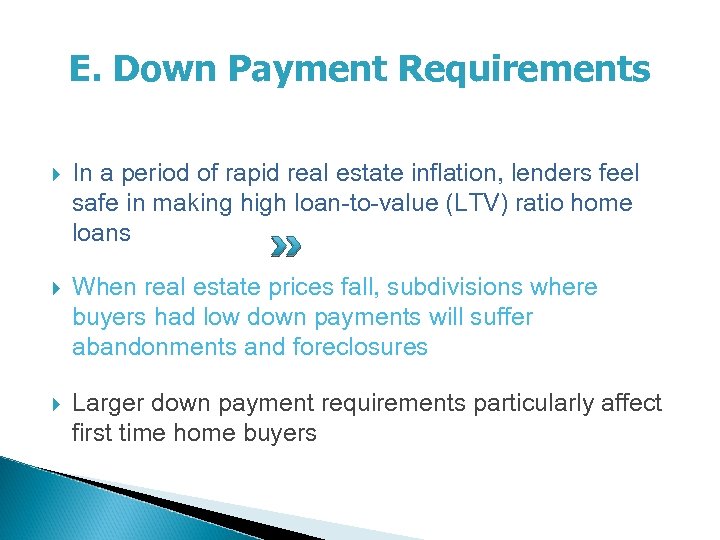 E. Down Payment Requirements

In a period of rapid real estate inflation, lenders feel safe in making high loan-to-value (LTV) ratio home loans

When real estate prices fall, subdivisions where buyers had low down payments will suffer abandonments and foreclosures

Larger down payment requirements particularly affect first time home buyers